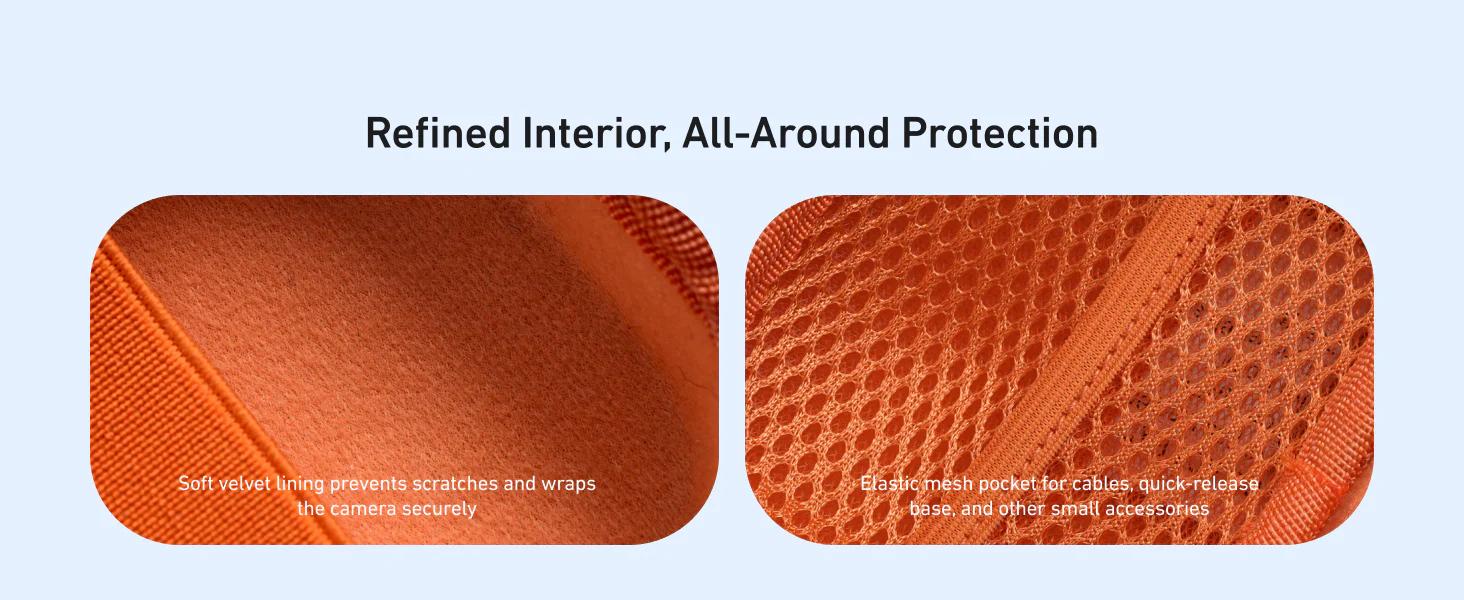 Refined Interior, All-Around Protection

Soft velvet lining prevents scratches and wraps the camera securely

Elastic mesh pocket for cables, quick-release base, and other small accessories